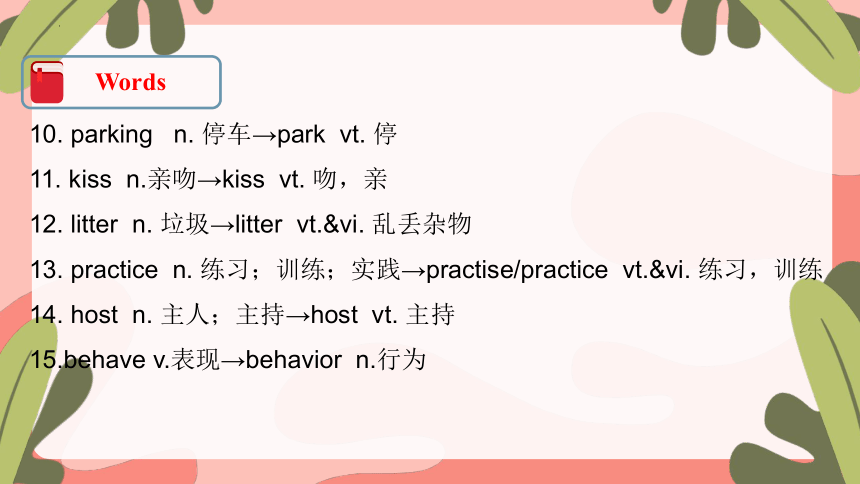 Words

10. parking n. 停车→park vt. 停

11. kiss n.亲吻→kiss vt. 吻，亲

12. litter n. 垃圾→litter vt.&vi. 乱丢杂物

13. practice n. 练习；训练；实践→practise/practice vt.&vi. 练习，训练

14. host n. 主人；主持→host vt. 主持

15.behave v.表现→behavior n.行为